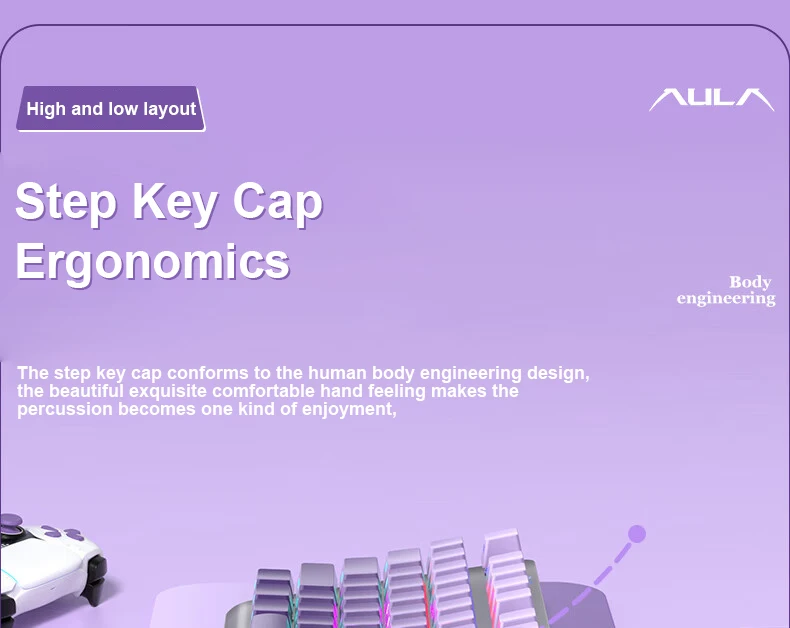 High and low layout

AULA

Step Key Cap Ergonomics

Body engineering

The step key cap conforms to the human body engineering design, the beautiful exquisite comfortable hand feeling makes the percussion becomes one kind of enjoyment,